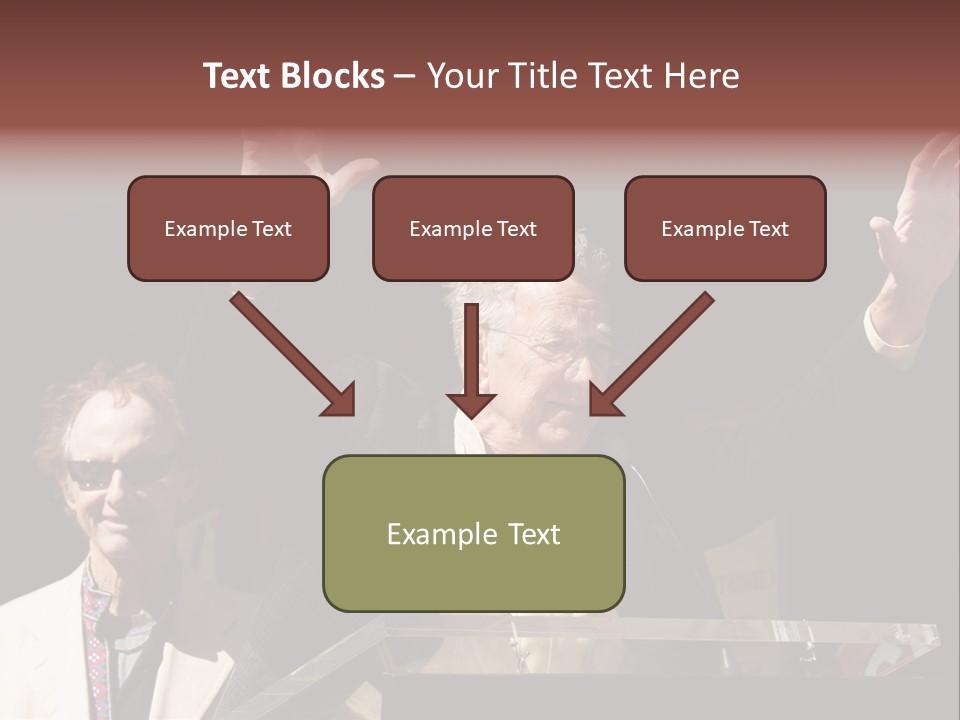 Text Blocks – Your Title Text Here

Example Text

Example Text

Example Text

Example Text